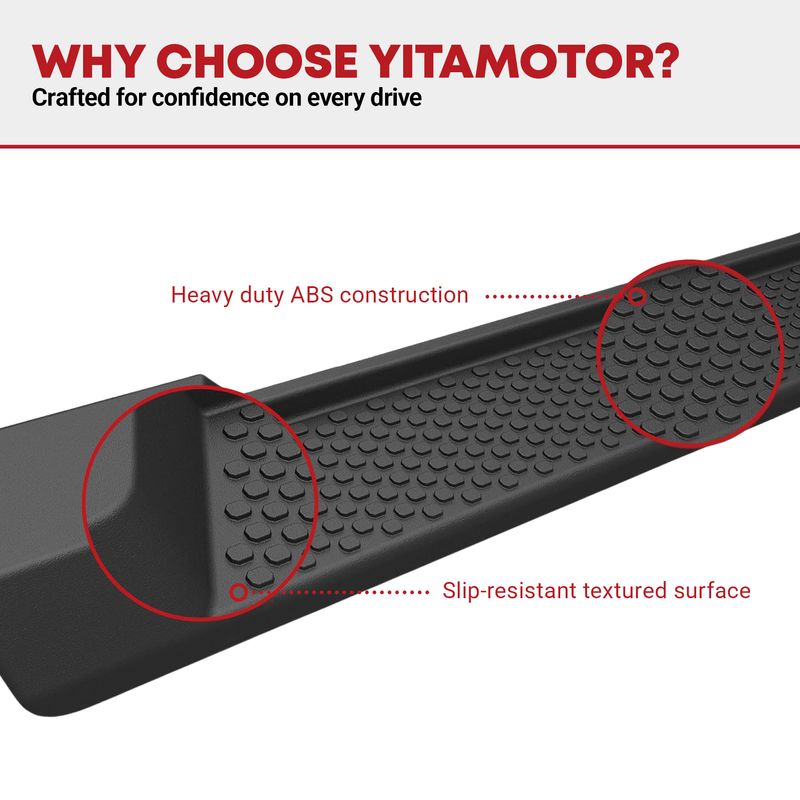 WHY CHOOSE YITAMOTOR?
Crafted for confidence on every drive

Heavy duty ABS construction

Slip-resistant textured surface